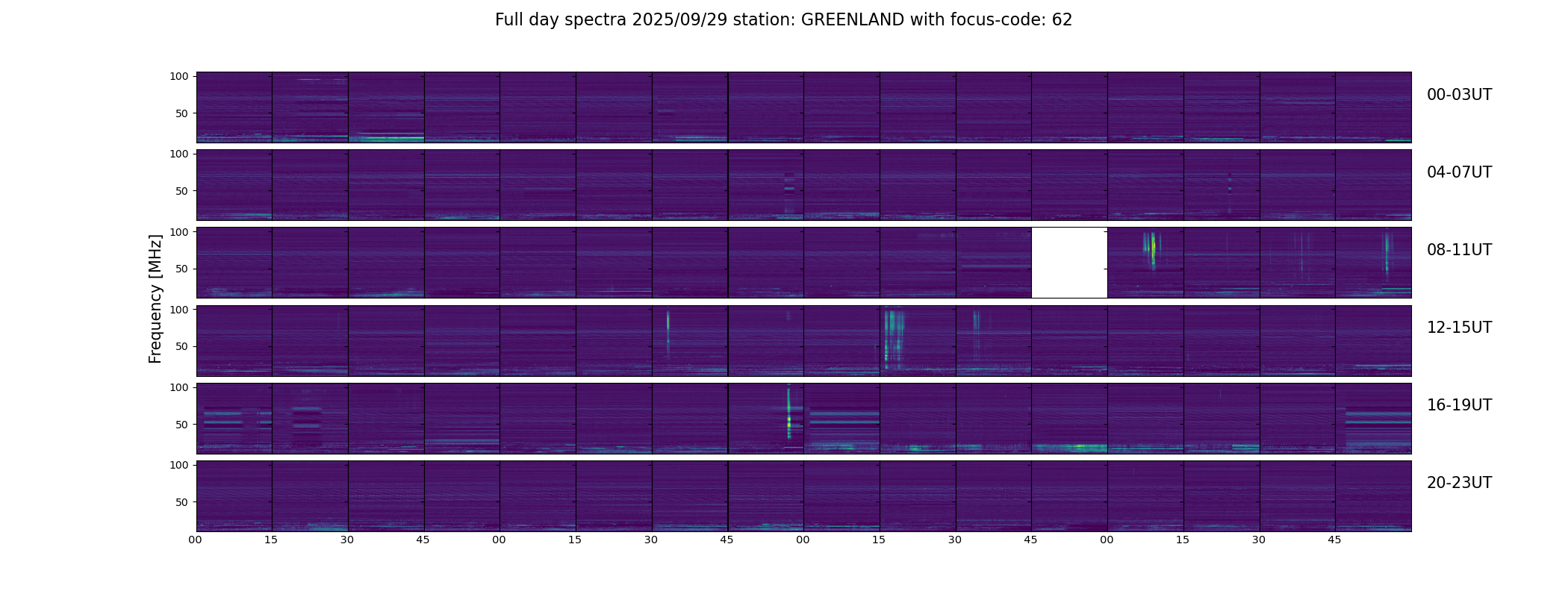 Full day spectra 2025/09/29 station: GREENLAND with focus-code: 62

Frequency [MHz]

100
50
00-03UT

100
50
04-07UT

100
50
08-11UT

100
50
12-15UT

100
50
16-19UT

100
50
20-23UT

00 15 30 45 00 15 30 45 00 15 30 45 00 15 30 45